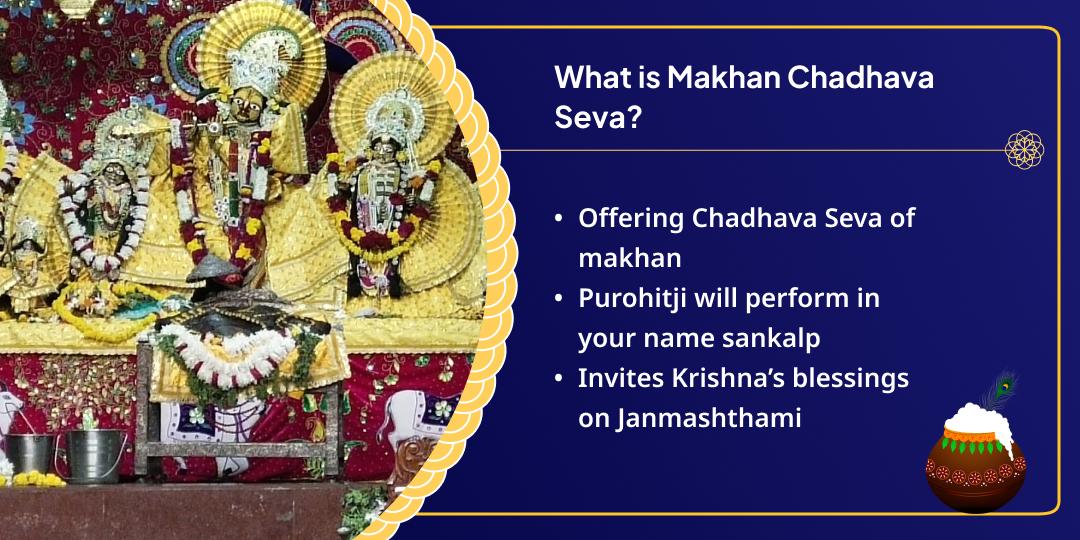 What is Makhan Chadhava Seva?

• Offering Chadhava Seva of makhan
• Purohitji will perform in your name sankalp
• Invites Krishna's blessings on Janmashthami